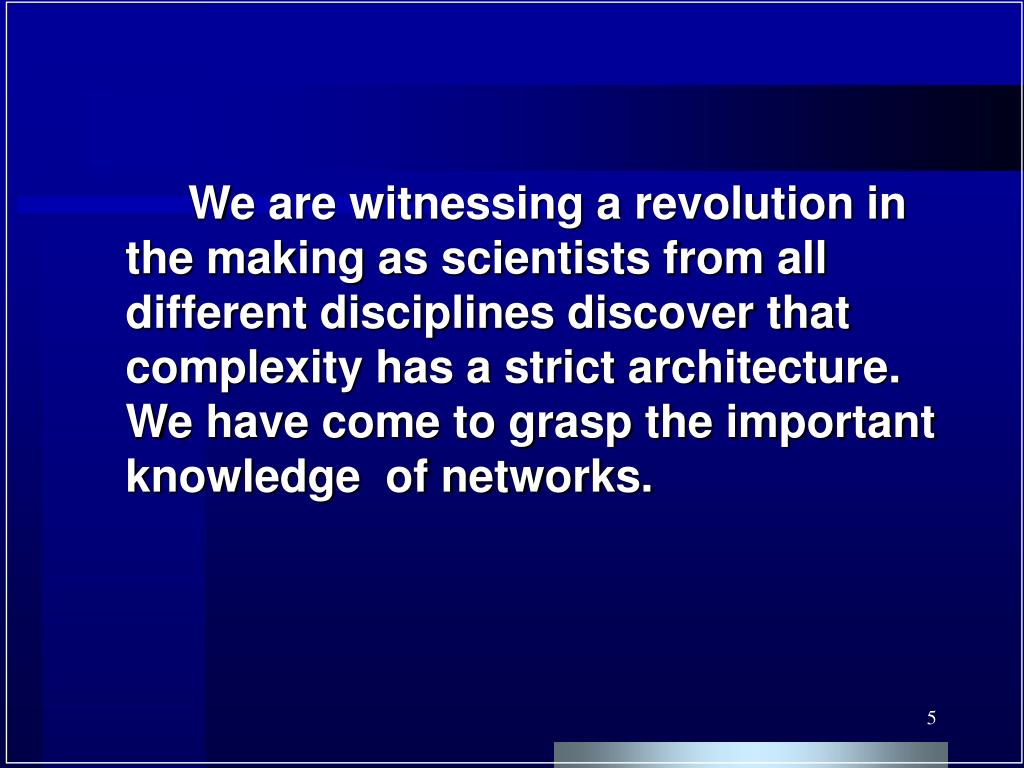 We are witnessing a revolution in the making as scientists from all different disciplines discover that complexity has a strict architecture. We have come to grasp the important knowledge of networks.

5